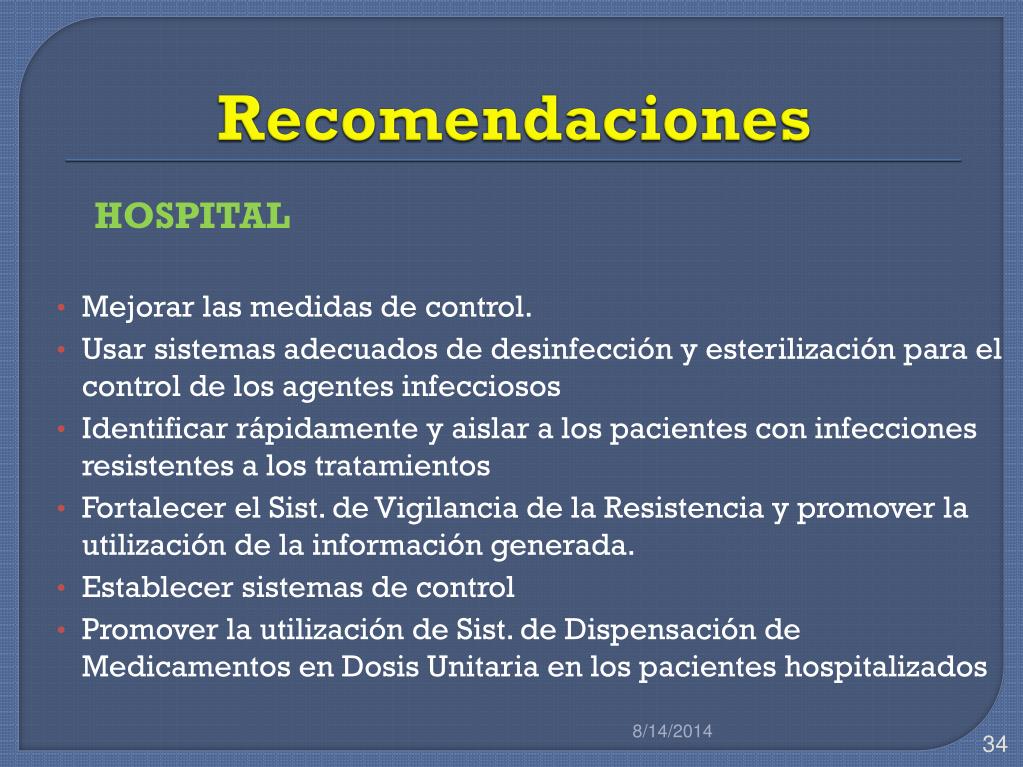 Recomendaciones

HOSPITAL

• Mejorar las medidas de control.
• Usar sistemas adecuados de desinfección y esterilización para el control de los agentes infecciosos
• Identificar rápidamente y aislar a los pacientes con infecciones resistentes a los tratamientos
• Fortalecer el Sist. de Vigilancia de la Resistencia y promover la utilización de la información generada.
• Establecer sistemas de control
• Promover la utilización de Sist. de Dispensación de Medicamentos en Dosis Unitaria en los pacientes hospitalizados

8/14/2014

34